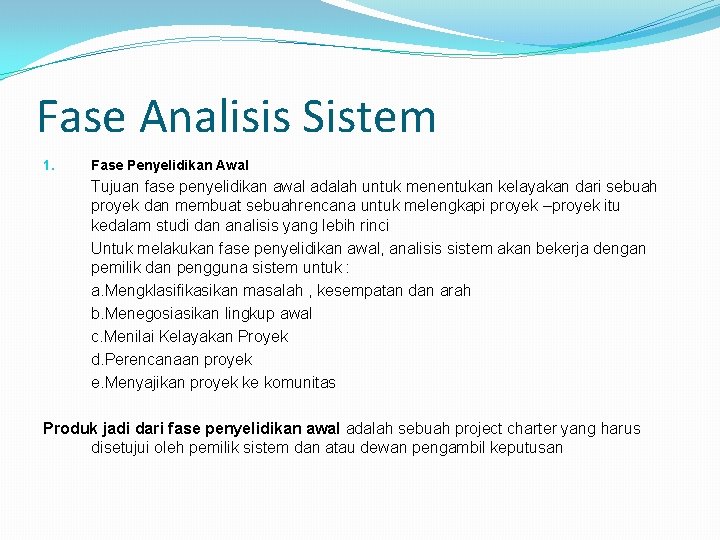 Fase Analisis Sistem

1. Fase Penyelidikan Awal

Tujuan fase penyelidikan awal adalah untuk menentukan kelayakan dari sebuah proyek dan membuat sebuahrencana untuk melengkapi proyek –proyek itu kedalam studi dan analisis yang lebih rinci

Untuk melakukan fase penyelidikan awal, analisis sistem akan bekerja dengan pemilik dan pengguna sistem untuk :

a.Mengklasifikasikan masalah , kesempatan dan arah

b.Menegosiasikan lingkup awal

c.Menilai Kelayakan Proyek

d.Perencanaan proyek

e.Menyajikan proyek ke komunitas

Produk jadi dari fase penyelidikan awal adalah sebuah project charter yang harus disetujui oleh pemilik sistem dan atau dewan pengambil keputusan